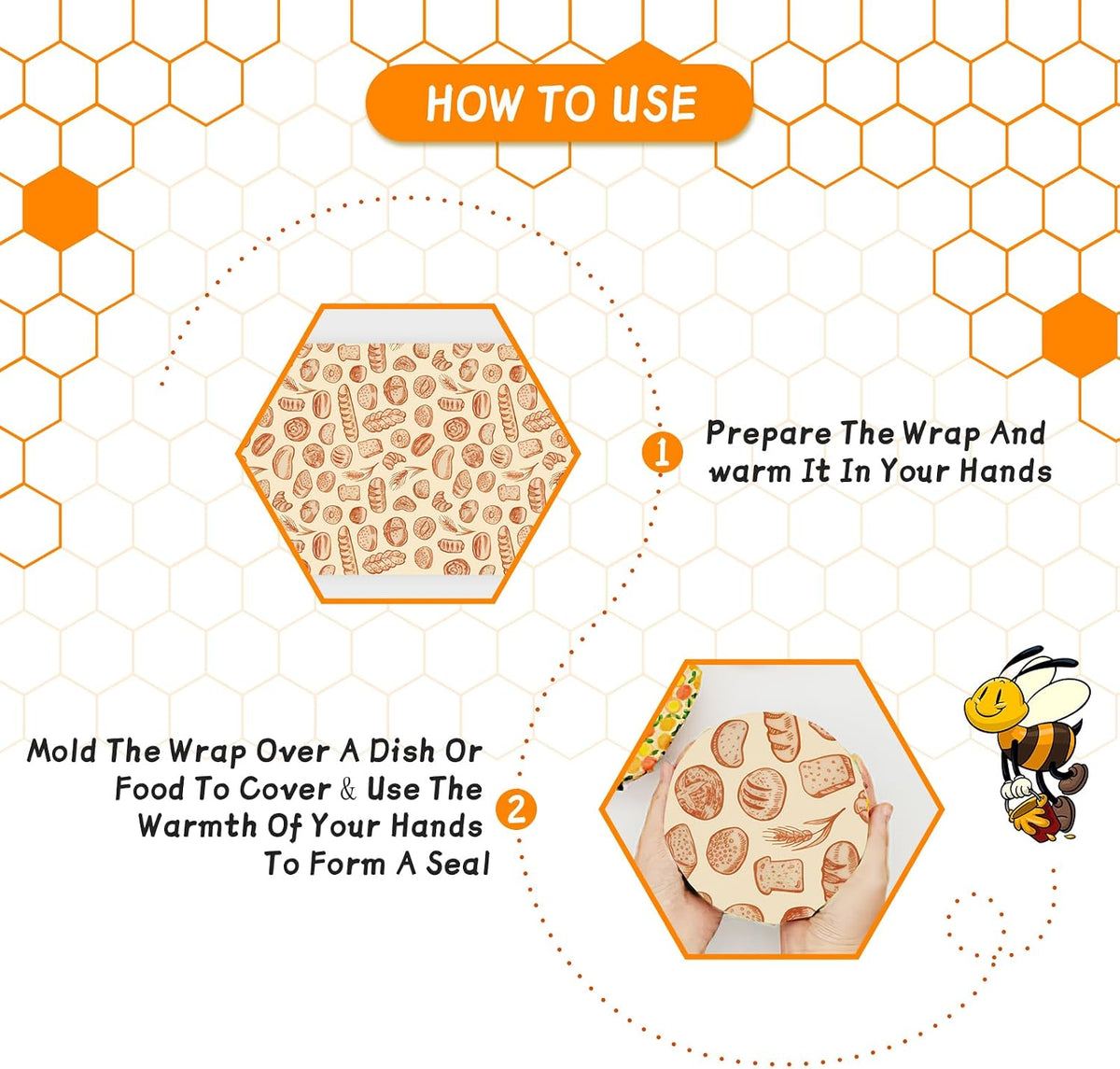 HOW TO USE

1 Prepare The Wrap And warm It In Your Hands

Mold The Wrap Over A Dish Or Food To Cover & Use The Warmth Of Your Hands To Form A Seal 2